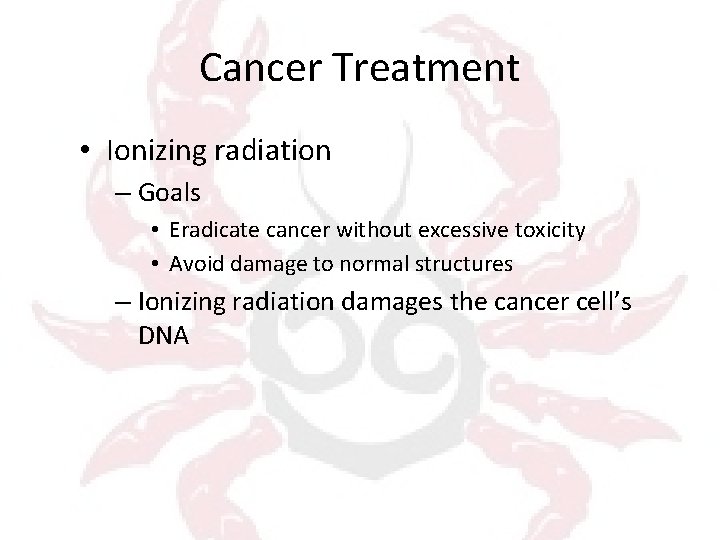 Cancer Treatment

• Ionizing radiation
  – Goals
    • Eradicate cancer without excessive toxicity
    • Avoid damage to normal structures
  – Ionizing radiation damages the cancer cell's DNA